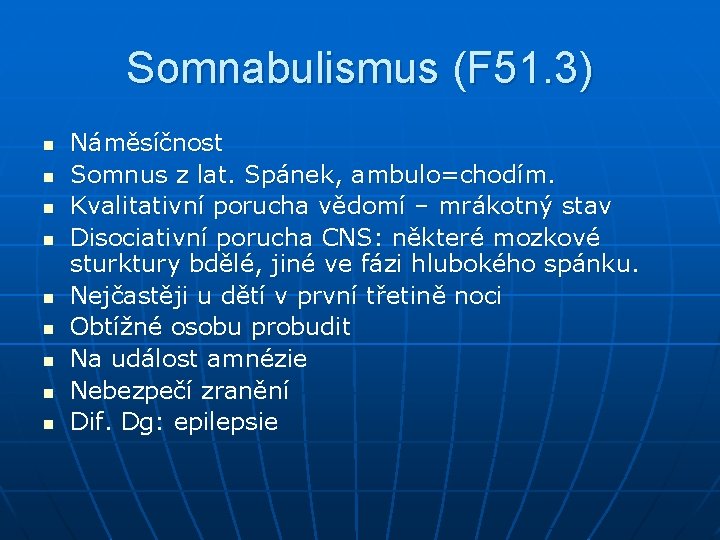 Somnabulismus (F51.3)

- Náměsíčnost
- Somnus z lat. Spánek, ambulo=chodím.
- Kvalitativní porucha vědomí – mrákotný stav
- Disociativní porucha CNS: některé mozkové sturktury bdělé, jiné ve fázi hlubokého spánku.
- Nejčastěji u dětí v první třetině noci
- Obtížné osobu probudit
- Na událost amnézie
- Nebezpečí zranění
- Dif. Dg: epilepsie